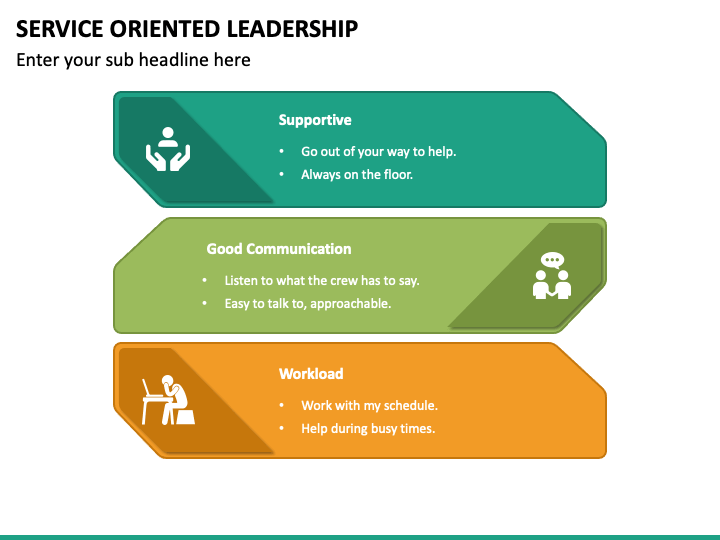 SERVICE ORIENTED LEADERSHIP

Enter your sub headline here

Supportive

• Go out of your way to help.
• Always on the floor.

Good Communication

• Listen to what the crew has to say.
• Easy to talk to, approachable.

Workload

• Work with my schedule.
• Help during busy times.